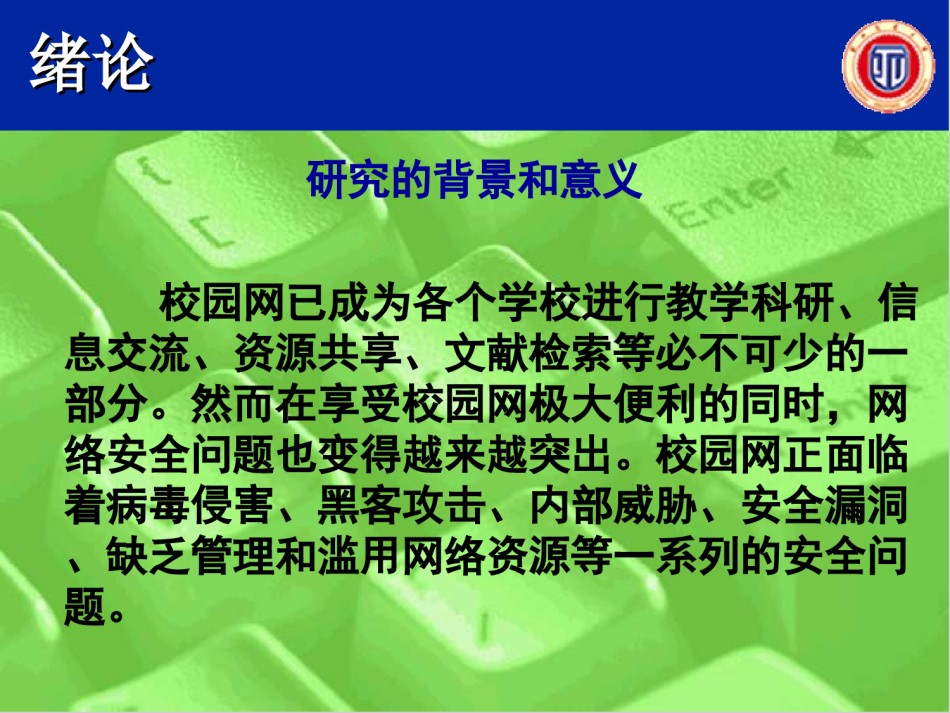 绪论

研究的背景和意义

校园网已成为各个学校进行教学科研、信息交流、资源共享、文献检索等必不可少的一部分。然而在享受校园网极大便利的同时，网络安全问题也变得越来越突出。校园网正面临着病毒侵害、黑客攻击、内部威胁、安全漏洞、缺乏管理和滥用网络资源等一系列的安全问题。